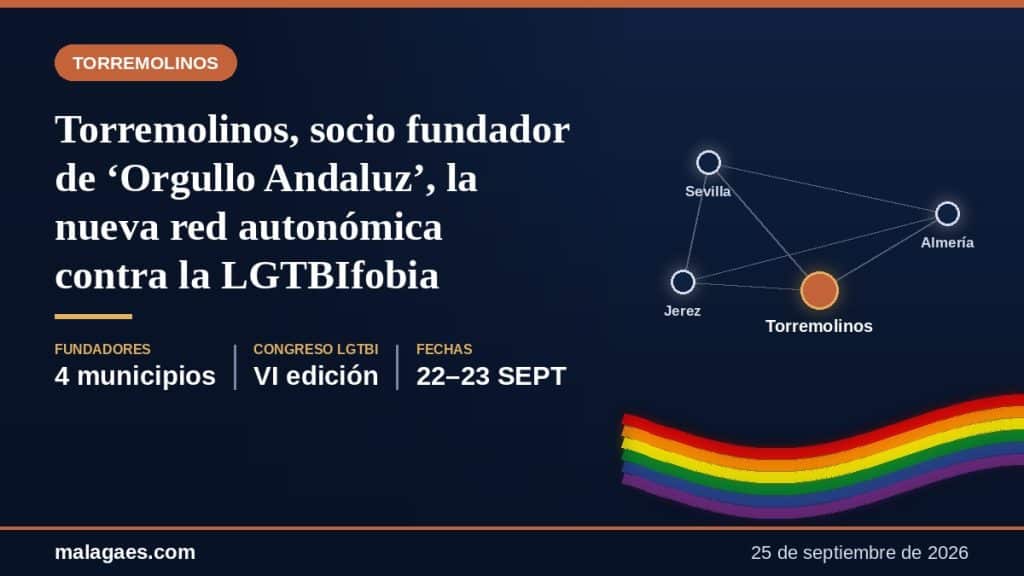 TORREMOLINOS

Torremolinos, socio fundador de ‘Orgullo Andaluz’, la nueva red autonómica contra la LGTBIfobia

FUNDADORES
4 municipios

CONGRESO LGTBI
VI edición

FECHAS
22–23 SEPT

Sevilla

Almería

Jerez

Torremolinos

malagaes.com

25 de septiembre de 2026